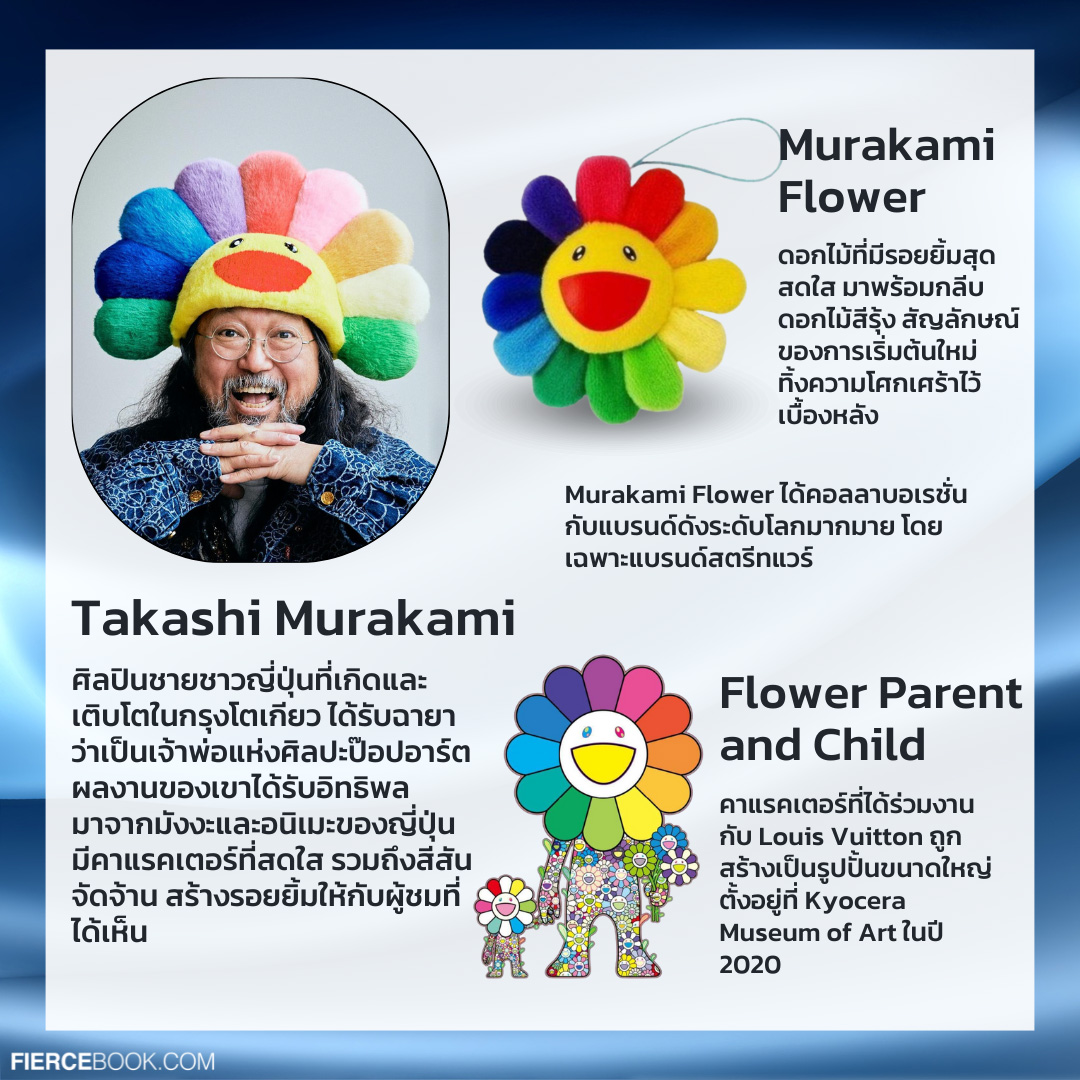 Murakami Flower

ดอกไม้ที่มีรอยยิ้มสุดสดใส มาพร้อมกลีบดอกไม้สีรุ้ง สัญลักษณ์ของการเริ่มต้นใหม่ ทิ้งความโศกเศร้าไว้เบื้องหลัง

Murakami Flower ได้คอลลาบอเรชั่นกับแบรนด์ดังระดับโลกมากมาย โดยเฉพาะแบรนด์สตรีทแวร์

Takashi Murakami

ศิลปินชายชาวญี่ปุ่นที่เกิดและเติบโตในกรุงโตเกียว ได้รับฉายาว่าเป็นเจ้าพ่อแห่งศิลปะป๊อปอาร์ต ผลงานของเขาได้รับอิทธิพลมาจากมังงะและอนิเมะของญี่ปุ่น มีคาแรคเตอร์ที่สดใส รวมถึงสีสันจัดจ้าน สร้างรอยยิ้มให้กับผู้ชมที่ได้เห็น

Flower Parent and Child

คาแรคเตอร์ที่ได้ร่วมงานกับ Louis Vuitton ถูกสร้างเป็นรูปปั้นขนาดใหญ่ ตั้งอยู่ที่ Kyocera Museum of Art ในปี 2020

FIERCEBOOK.COM